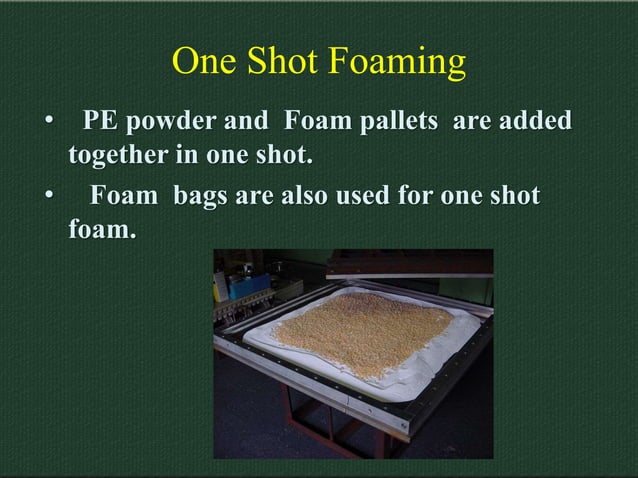 One Shot Foaming

• PE powder and Foam pallets are added together in one shot.

• Foam bags are also used for one shot foam.